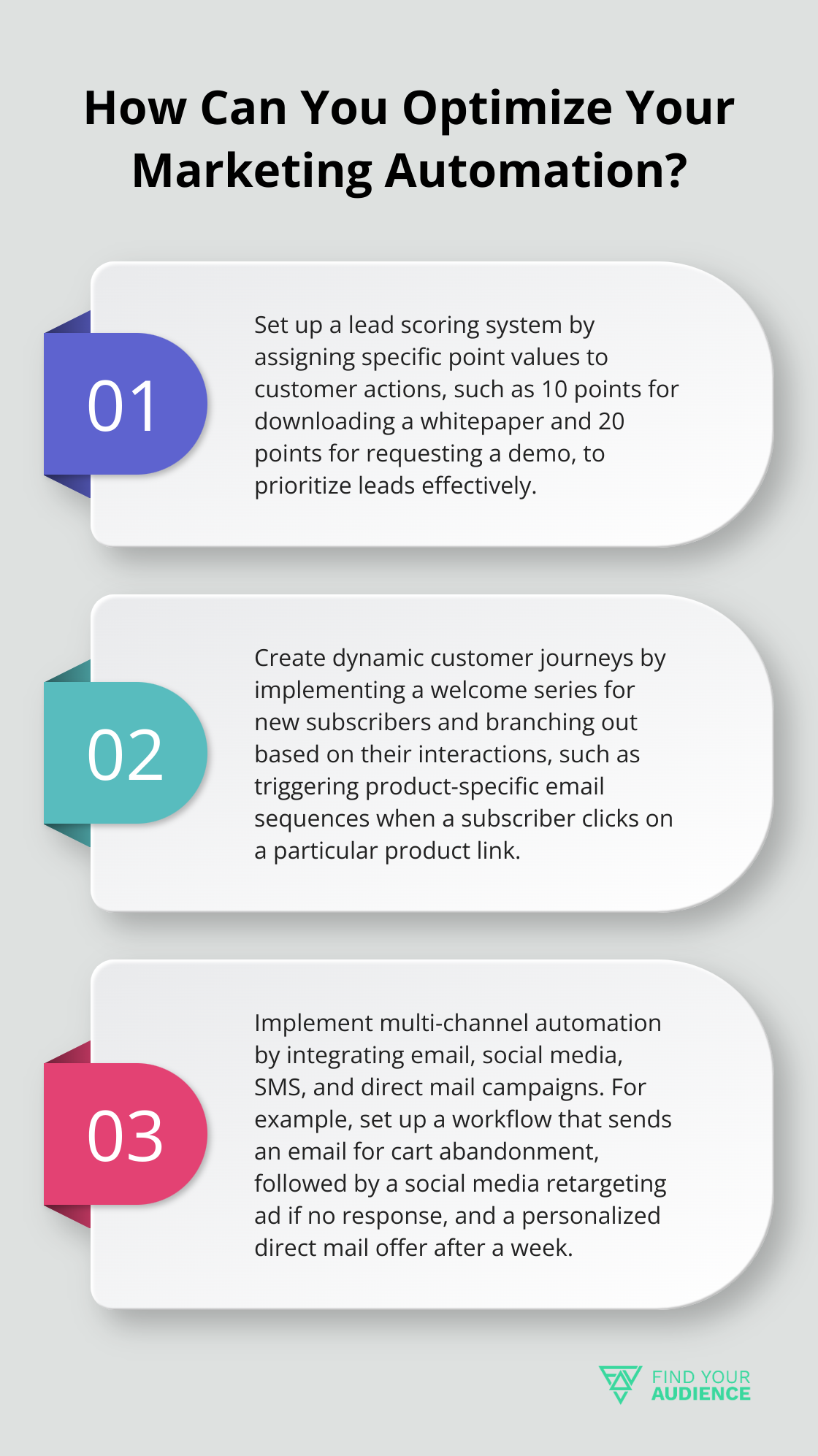 How Can You Optimize Your Marketing Automation?

01

Set up a lead scoring system by assigning specific point values to customer actions, such as 10 points for downloading a whitepaper and 20 points for requesting a demo, to prioritize leads effectively.

02

Create dynamic customer journeys by implementing a welcome series for new subscribers and branching out based on their interactions, such as triggering product-specific email sequences when a subscriber clicks on a particular product link.

03

Implement multi-channel automation by integrating email, social media, SMS, and direct mail campaigns. For example, set up a workflow that sends an email for cart abandonment, followed by a social media retargeting ad if no response, and a personalized direct mail offer after a week.

FIND YOUR AUDIENCE